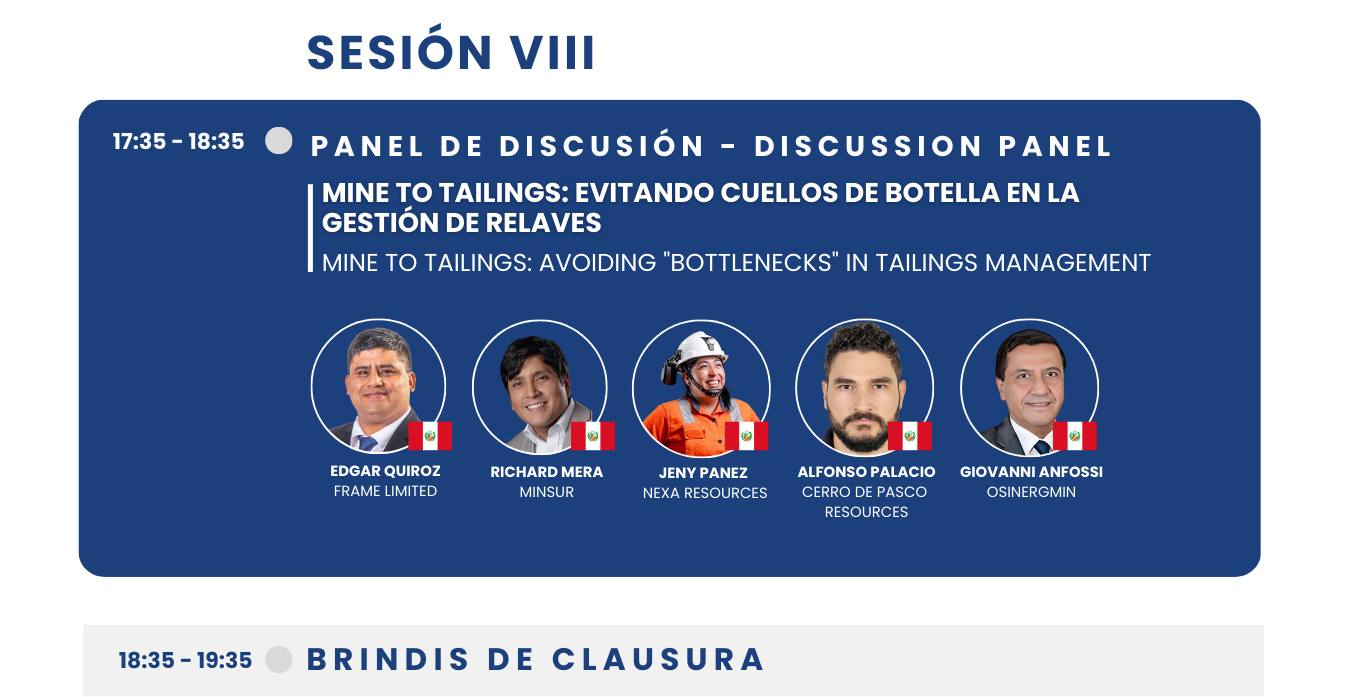 SESIÓN VIII

17:35 - 18:35

PANEL DE DISCUSIÓN - DISCUSSION PANEL

MINE TO TAILINGS: EVITANDO CUELLOS DE BOTELLA EN LA GESTIÓN DE RELAVES

MINE TO TAILINGS: AVOIDING "BOTTLENECKS" IN TAILINGS MANAGEMENT

EDGAR QUIROZ
FRAME LIMITED

RICHARD MERA
MINSUR

JENY PANEZ
NEXA RESOURCES

ALFONSO PALACIO
CERRO DE PASCO RESOURCES

GIOVANNI ANFOSSI
OSINERGMIN

18:35 - 19:35

BRINDIS DE CLAUSURA